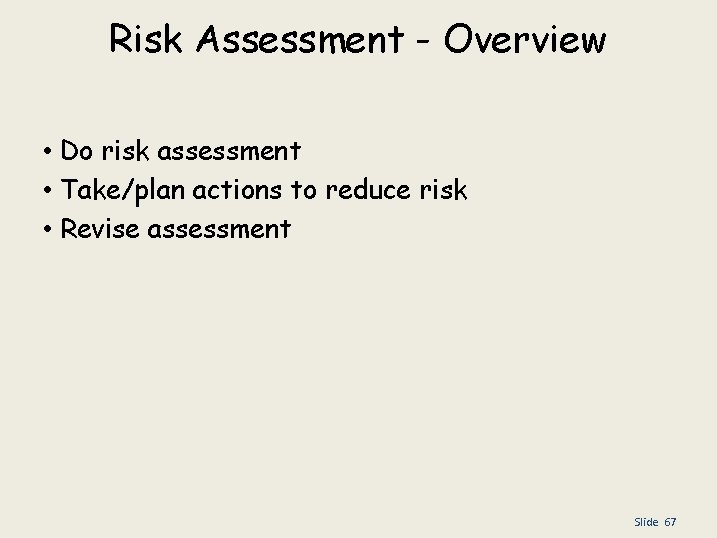 Risk Assessment - Overview

• Do risk assessment
• Take/plan actions to reduce risk
• Revise assessment

Slide 67